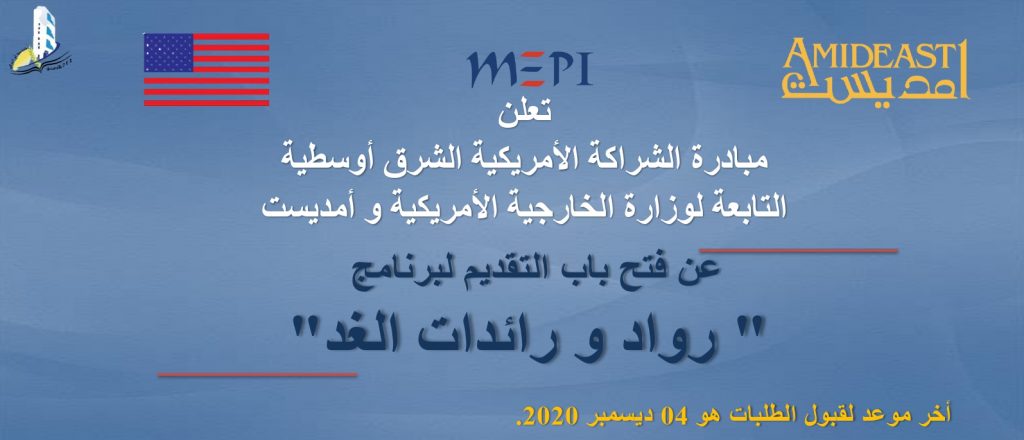 MEPI

AMIDEAST
امديست

تعلن
مبادرة الشراكة الأمريكية الشرق أوسطية
التابعة لوزارة الخارجية الأمريكية و أمديست

عن فتح باب التقديم لبرنامج
" رواد و رائدات الغد"

أخر موعد لقبول الطلبات هو 04 ديسمبر 2020.